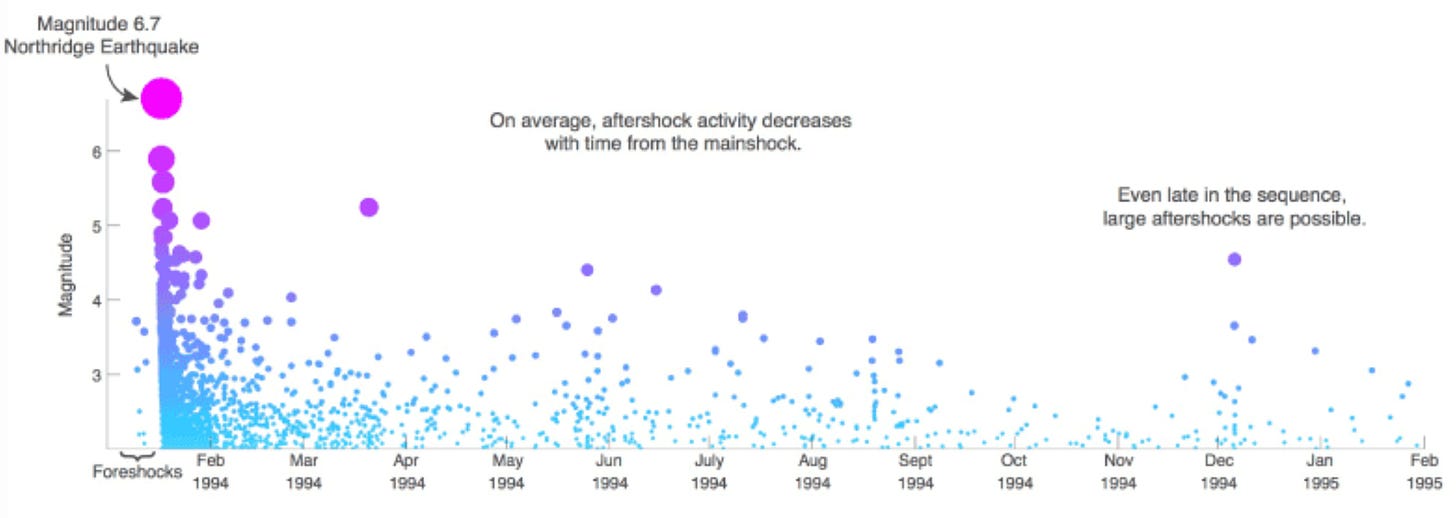 Magnitude 6.7
Northridge Earthquake

On average, aftershock activity decreases with time from the mainshock.

Even late in the sequence, large aftershocks are possible.

Magnitude

6
5
4
3

Foreshocks

Feb 1994
Mar 1994
Apr 1994
May 1994
Jun 1994
July 1994
Aug 1994
Sept 1994
Oct 1994
Nov 1994
Dec 1994
Jan 1995
Feb 1995